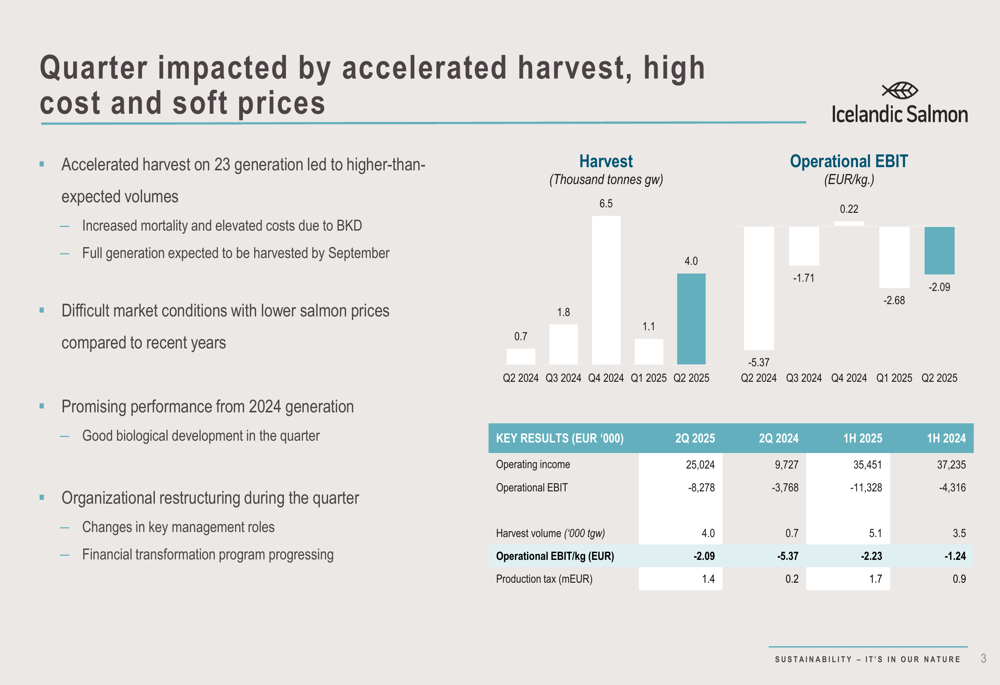 Quarter impacted by accelerated harvest, high cost and soft prices

Icelandic Salmon

▪ Accelerated harvest on 23 generation led to higher-than-expected volumes
– Increased mortality and elevated costs due to BKD
– Full generation expected to be harvested by September

▪ Difficult market conditions with lower salmon prices compared to recent years

▪ Promising performance from 2024 generation
– Good biological development in the quarter

▪ Organizational restructuring during the quarter
– Changes in key management roles
– Financial transformation program progressing

Harvest
(Thousand tonnes gw)

0.7
1.8
6.5
1.1
4.0

Q2 2024 Q3 2024 Q4 2024 Q1 2025 Q2 2025

Operational EBIT
(EUR/kg.)

-5.37
-1.71
0.22
-2.68
-2.09

Q2 2024 Q3 2024 Q4 2024 Q1 2025 Q2 2025

| KEY RESULTS (EUR '000) | 2Q 2025 | 2Q 2024 | 1H 2025 | 1H 2024 |
|---|---|---|---|---|
| Operating income | 25,024 | 9,727 | 35,451 | 37,235 |
| Operational EBIT | -8,278 | -3,768 | -11,328 | -4,316 |
| | | | | |
| Harvest volume ('000 tgw) | 4.0 | 0.7 | 5.1 | 3.5 |
| Operational EBIT/kg (EUR) | -2.09 | -5.37 | -2.23 | -1.24 |
| Production tax (mEUR) | 1.4 | 0.2 | 1.7 | 0.9 |

SUSTAINABILITY – IT'S IN OUR NATURE 3